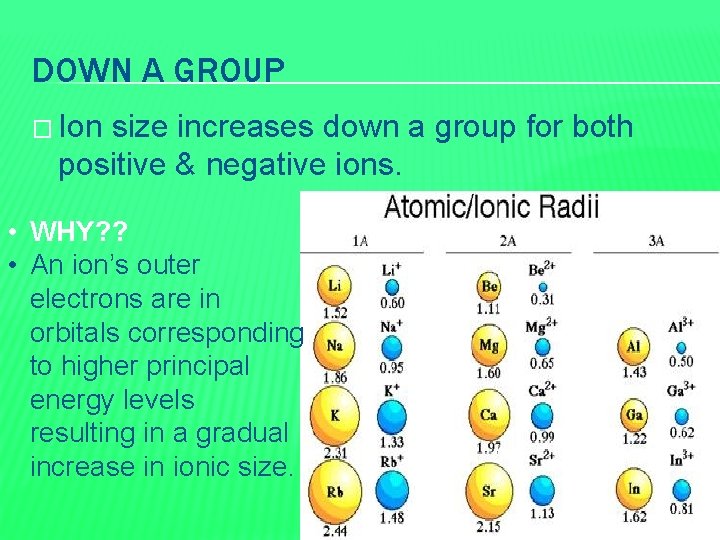 DOWN A GROUP

□ Ion size increases down a group for both positive & negative ions.

• WHY??
• An ion's outer electrons are in orbitals corresponding to higher principal energy levels resulting in a gradual increase in ionic size.

Atomic/Ionic Radii

1A

Li 1.52 $Li^+$ 0.60
Na 1.86 $Na^+$ 0.95
K 2.31 $K^+$ 1.33
Rb 2.44 $Rb^+$ 1.48

2A

Be 1.11 $Be^{2+}$ 0.31
Mg 1.60 $Mg^{2+}$ 0.65
Ca 1.97 $Ca^{2+}$ 0.99
Sr 2.15 $Sr^{2+}$ 1.13

3A

Al 1.43 $Al^{3+}$ 0.50
Ga 1.22 $Ga^{3+}$ 0.62
In 1.62 $In^{3+}$ 0.81